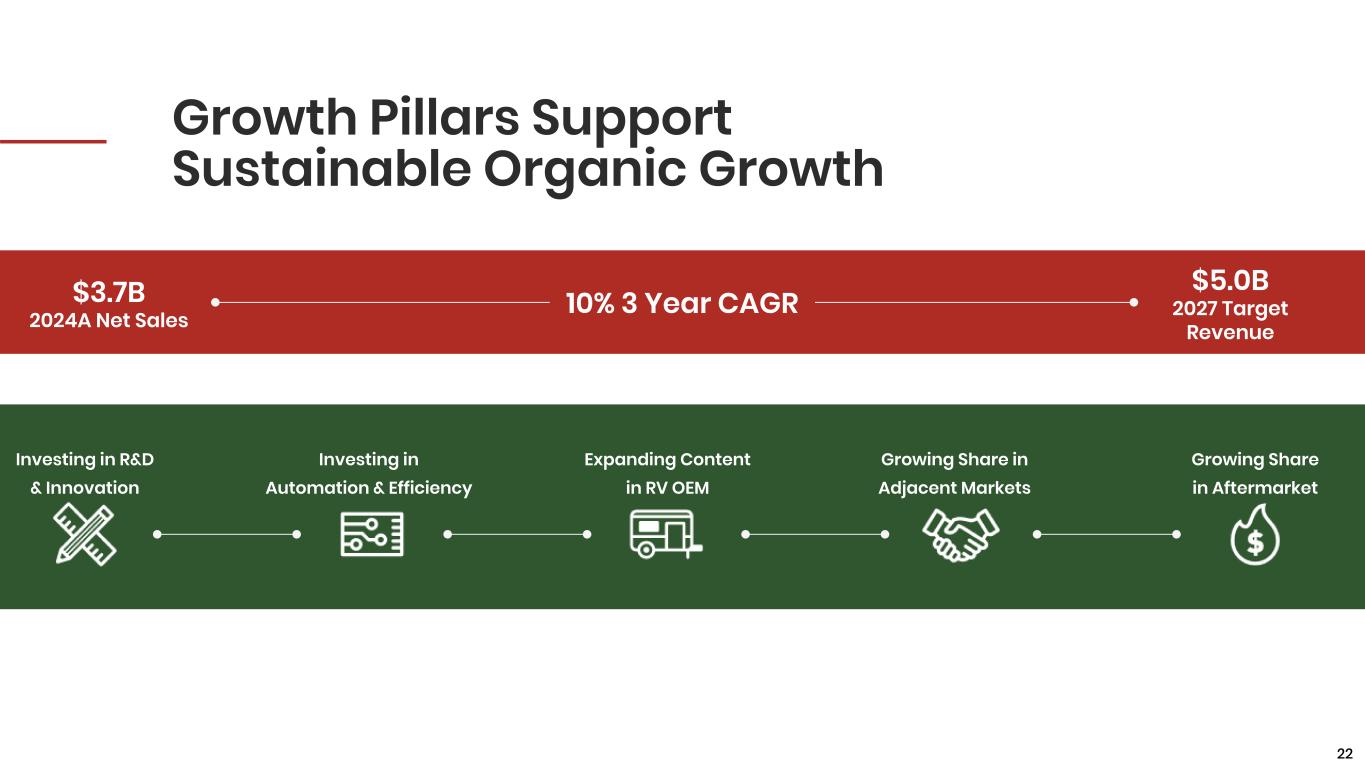 Growth Pillars Support Sustainable Organic Growth

$3.7B
2024A Net Sales

10% 3 Year CAGR

$5.0B
2027 Target Revenue

Investing in R&D & Innovation

Investing in Automation & Efficiency

Expanding Content in RV OEM

Growing Share in Adjacent Markets

Growing Share in Aftermarket

22